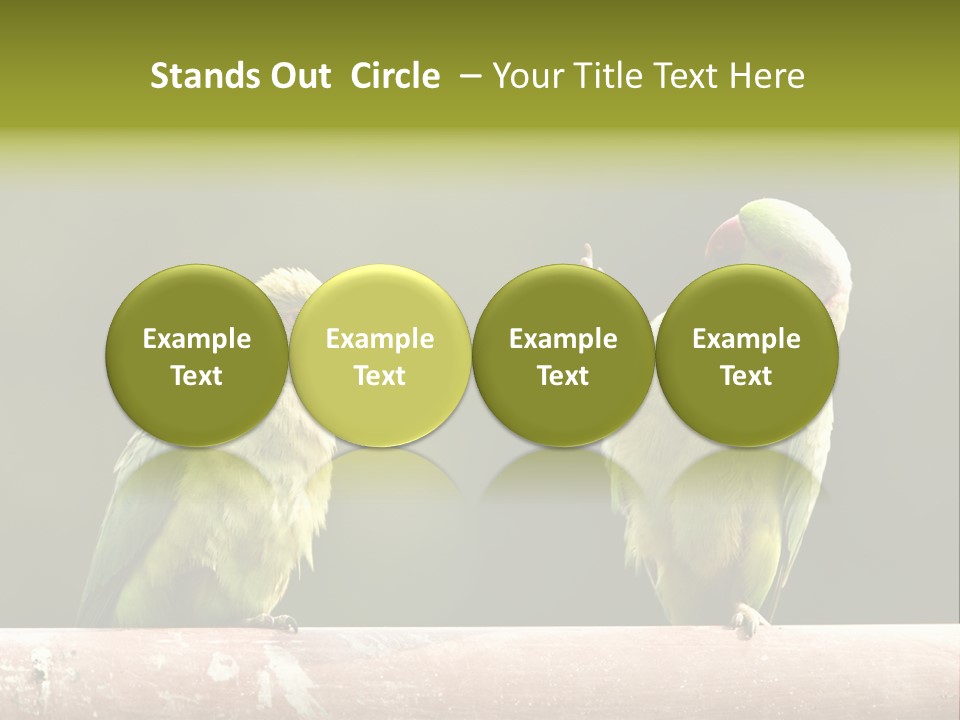 Stands Out Circle – Your Title Text Here

Example Text

Example Text

Example Text

Example Text